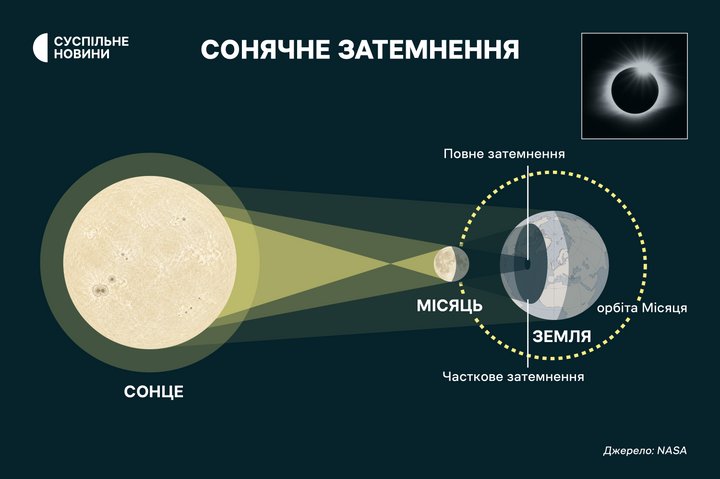 СУСПІЛЬНЕ НОВИНИ

СОНЯЧНЕ ЗАТЕМНЕННЯ

Повне затемнення

МІСЯЦЬ

орбіта Місяця

ЗЕМЛЯ

Часткове затемнення

СОНЦЕ

Джерело: NASA